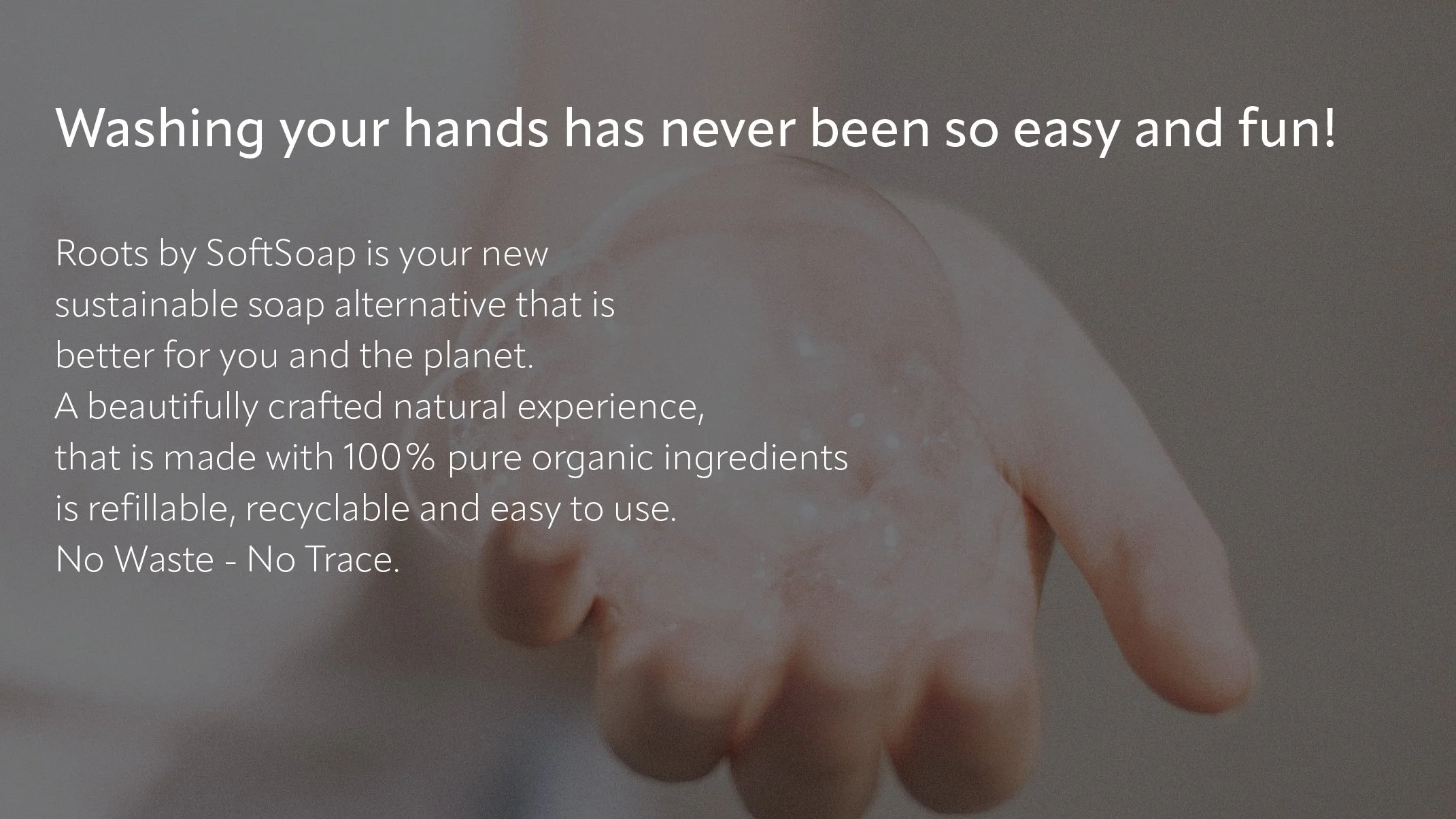 Washing your hands has never been so easy and fun!

Roots by SoftSoap is your new sustainable soap alternative that is better for you and the planet.
A beautifully crafted natural experience, that is made with 100% pure organic ingredients is refillable, recyclable and easy to use.
No Waste - No Trace.